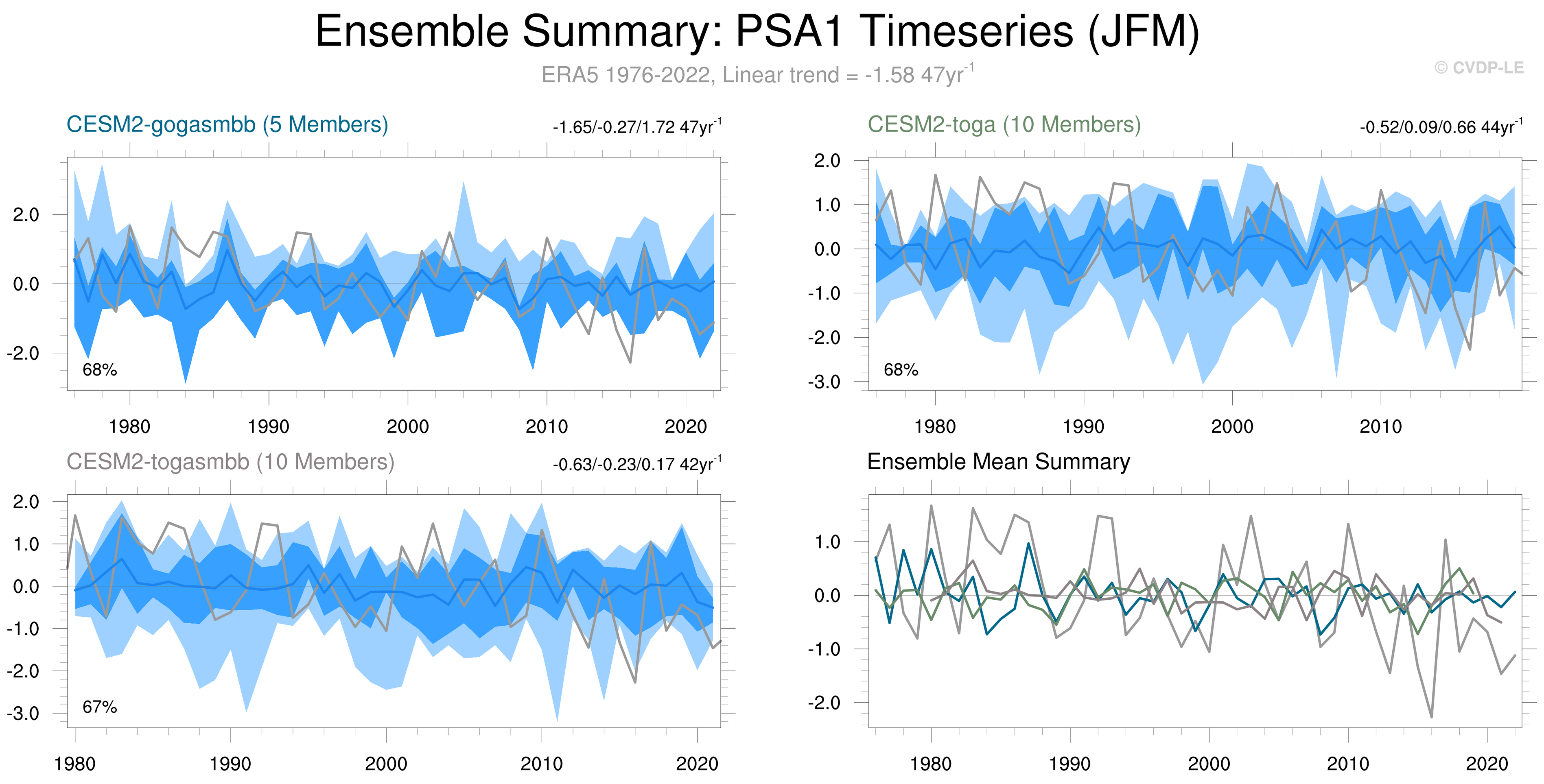 Ensemble Summary: PSA1 Timeseries (JFM)

ERA5 1976-2022, Linear trend = -1.58 47yr$^{-1}$

© CVDP-LE

CESM2-gogasmbb (5 Members)

-1.65/-0.27/1.72 47yr$^{-1}$

2.0
0.0
-2.0

68%

1980 1990 2000 2010 2020

CESM2-toga (10 Members)

-0.52/0.09/0.66 44yr$^{-1}$

2.0
1.0
0.0
-1.0
-2.0
-3.0

68%

1980 1990 2000 2010

CESM2-togasmbb (10 Members)

-0.63/-0.23/0.17 42yr$^{-1}$

2.0
1.0
0.0
-1.0
-2.0
-3.0

67%

1980 1990 2000 2010 2020

Ensemble Mean Summary

1.0
0.0
-1.0
-2.0

1980 1990 2000 2010 2020